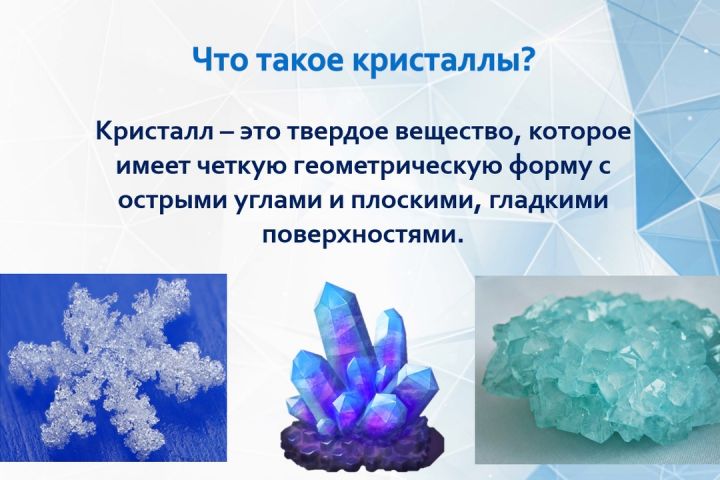 Что такое кристаллы?

Кристалл – это твердое вещество, которое имеет четкую геометрическую форму с острыми углами и плоскими, гладкими поверхностями.